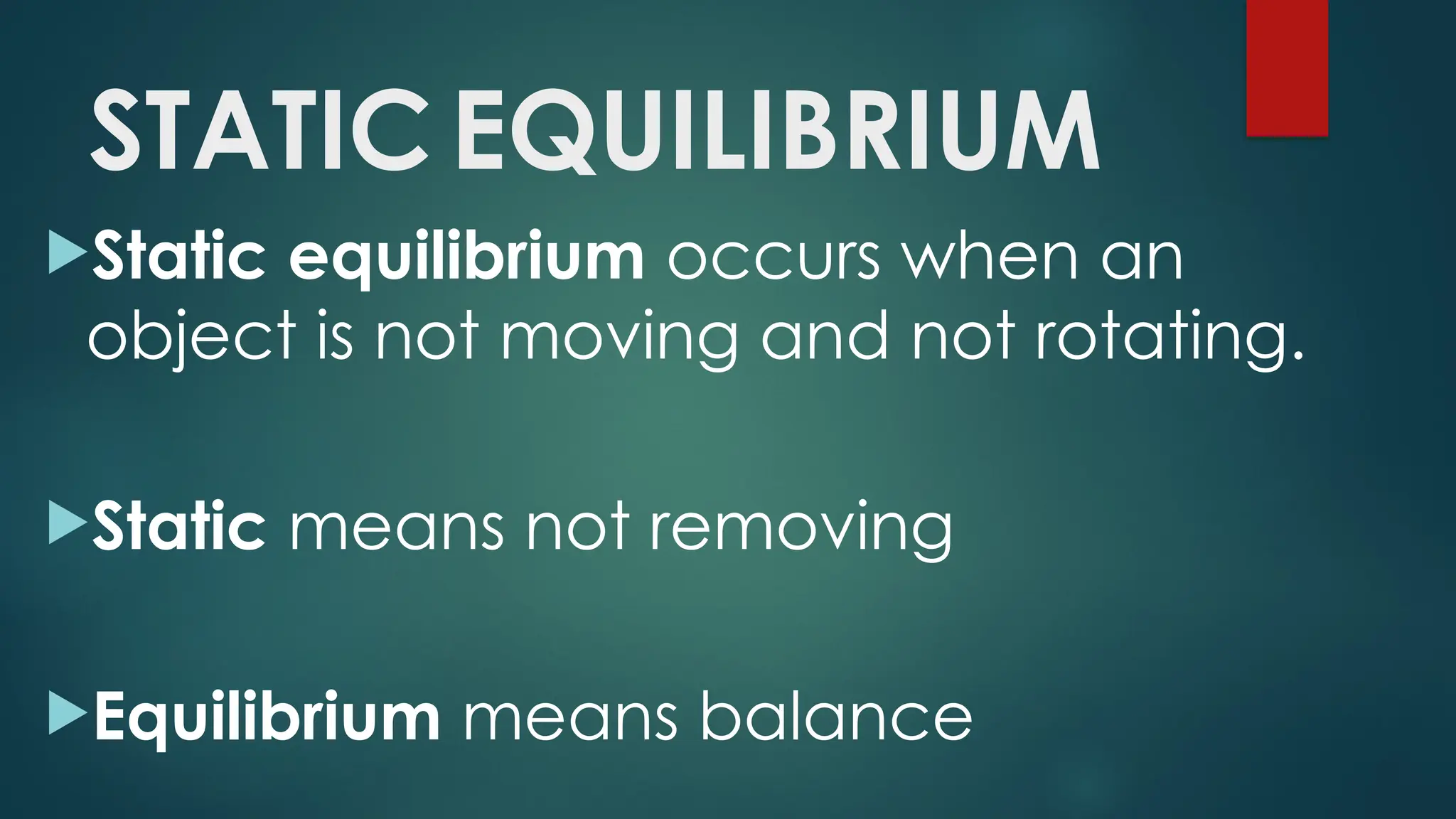 STATIC EQUILIBRIUM

Static equilibrium occurs when an object is not moving and not rotating.

Static means not removing

Equilibrium means balance